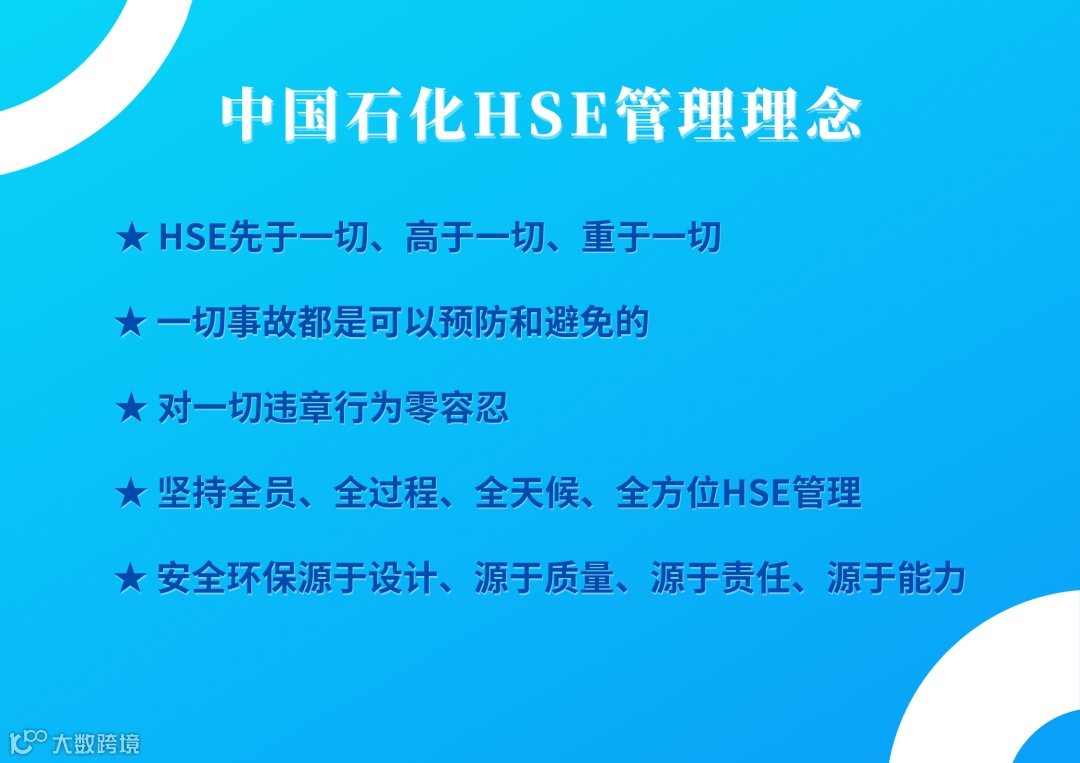 中国石化HSE管理理念

★ HSE先于一切、高于一切、重于一切

★ 一切事故都是可以预防和避免的

★ 对一切违章行为零容忍

★ 坚持全员、全过程、全天候、全方位HSE管理

★ 安全环保源于设计、源于质量、源于责任、源于能力

大数跨境